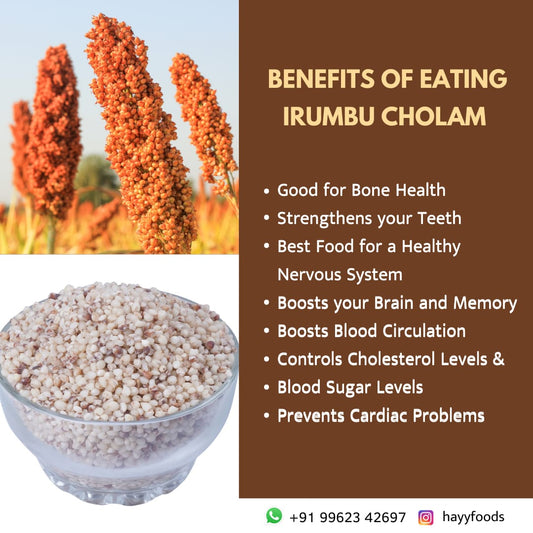 BENEFITS OF EATING IRUMBU CHOLAM

• Good for Bone Health
• Strengthens your Teeth
• Best Food for a Healthy Nervous System
• Boosts your Brain and Memory
• Boosts Blood Circulation
• Controls Cholesterol Levels &
• Blood Sugar Levels
• Prevents Cardiac Problems

+91 99623 42697 hayyfoods